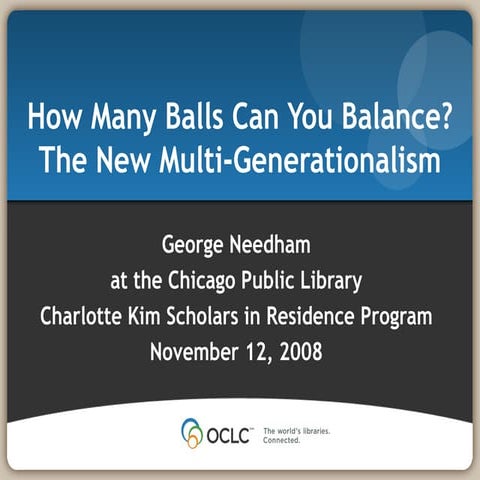 How Many Balls Can You Balance?
The New Multi-Generationalism

George Needham
at the Chicago Public Library
Charlotte Kim Scholars in Residence Program
November 12, 2008

OCLC™ The world's libraries. Connected.